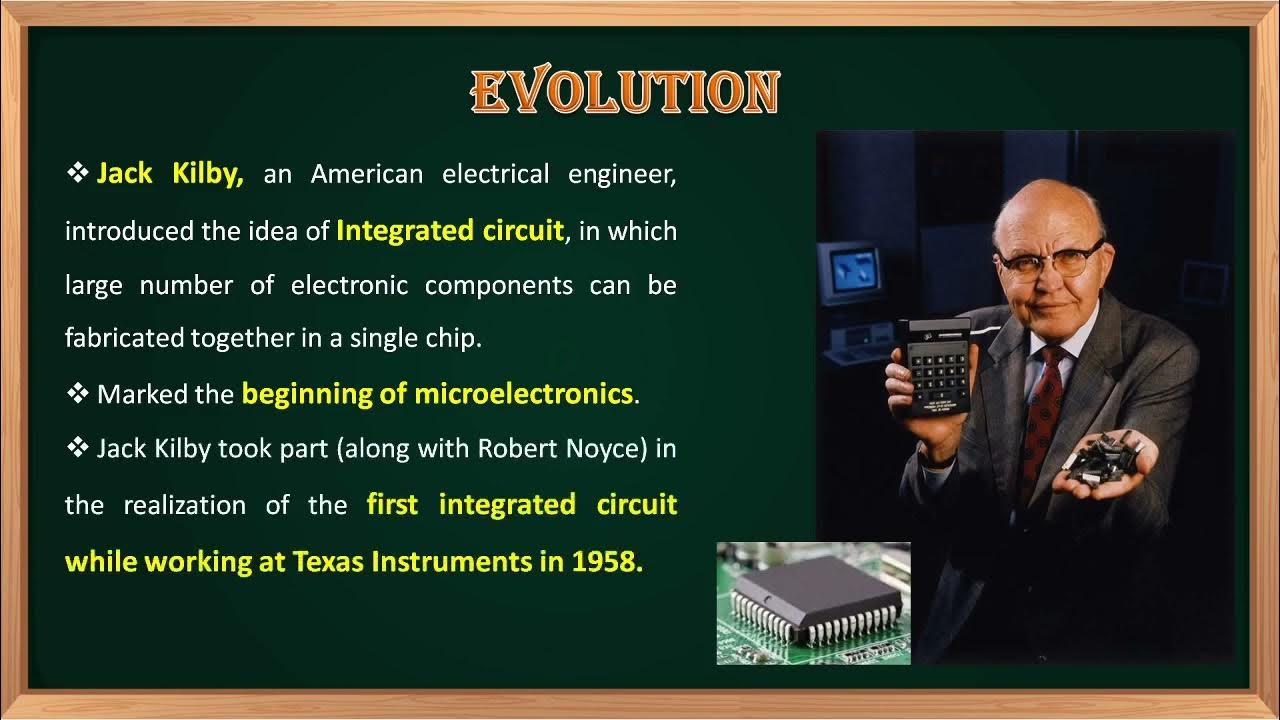 EVOLUTION

❖ Jack Kilby, an American electrical engineer, introduced the idea of Integrated circuit, in which large number of electronic components can be fabricated together in a single chip.

❖ Marked the beginning of microelectronics.

❖ Jack Kilby took part (along with Robert Noyce) in the realization of the first integrated circuit while working at Texas Instruments in 1958.